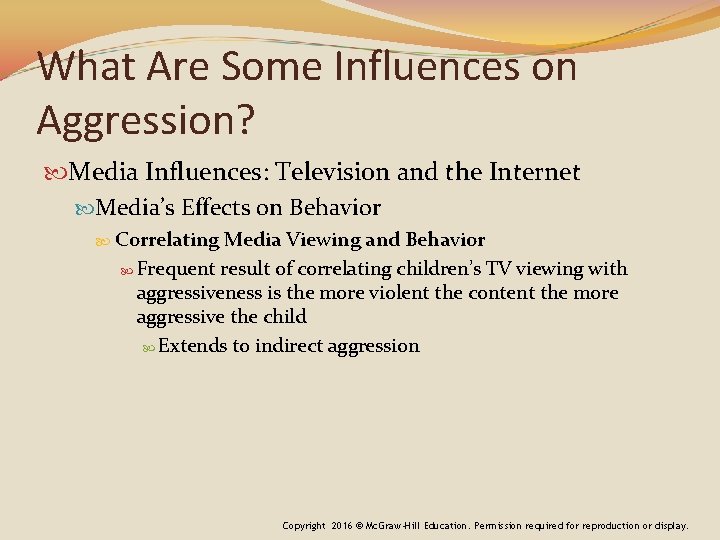 What Are Some Influences on Aggression?

Media Influences: Television and the Internet

Media's Effects on Behavior

Correlating Media Viewing and Behavior

Frequent result of correlating children's TV viewing with aggressiveness is the more violent the content the more aggressive the child

Extends to indirect aggression

Copyright 2016 © McGraw-Hill Education. Permission required for reproduction or display.